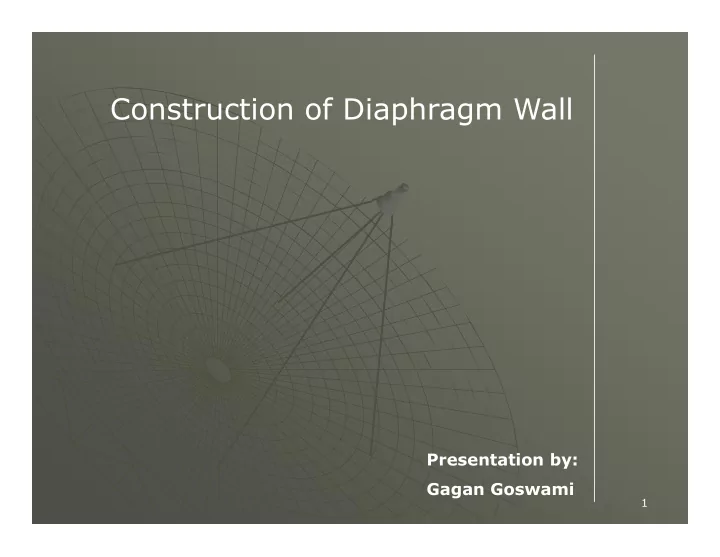 Construction of Diaphragm Wall

Presentation by:
Gagan Goswami

1